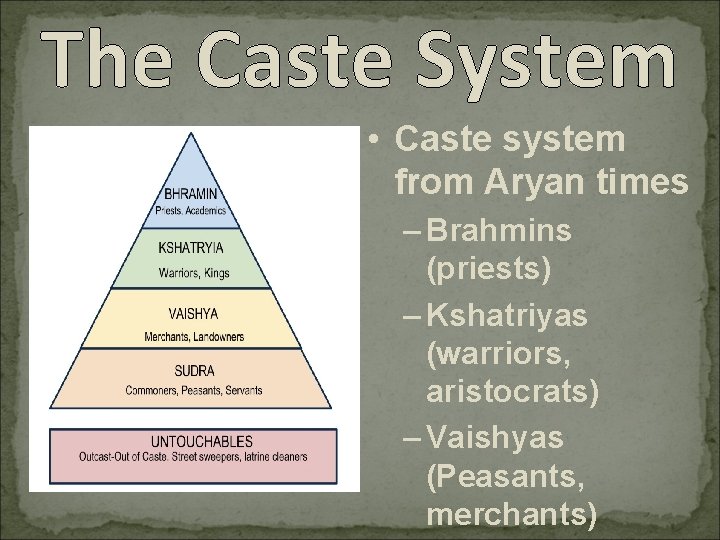 The Caste System

BHRAMIN
Priests, Academics

KSHATRYIA
Warriors, Kings

VAISHYA
Merchants, Landowners

SUDRA
Commoners, Peasants, Servants

UNTOUCHABLES
Outcast-Out of Caste. Street sweepers, latrine cleaners

• Caste system from Aryan times
– Brahmins (priests)
– Kshatriyas (warriors, aristocrats)
– Vaishyas (Peasants, merchants)